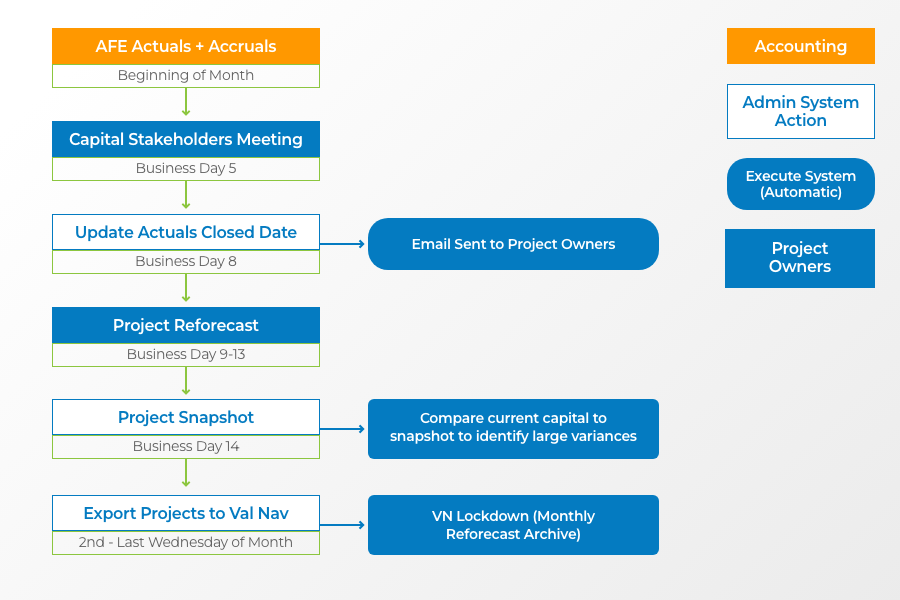 AFE Actuals + Accruals
Beginning of Month

Capital Stakeholders Meeting
Business Day 5

Update Actuals Closed Date
Business Day 8

Email Sent to Project Owners

Project Reforecast
Business Day 9-13

Project Snapshot
Business Day 14

Compare current capital to snapshot to identify large variances

Export Projects to Val Nav
2nd - Last Wednesday of Month

VN Lockdown (Monthly Reforecast Archive)

Accounting

Admin System Action

Execute System (Automatic)

Project Owners